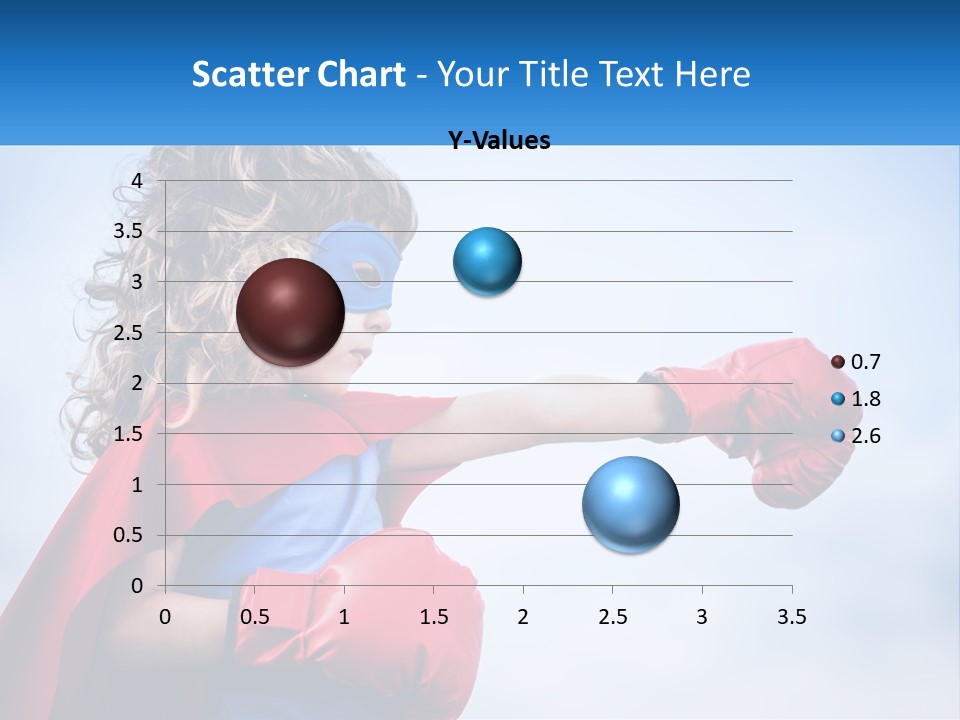 Scatter Chart - Your Title Text Here

Y-Values

4
3.5
3
2.5
2
1.5
1
0.5
0

0 0.5 1 1.5 2 2.5 3 3.5

0.7
1.8
2.6